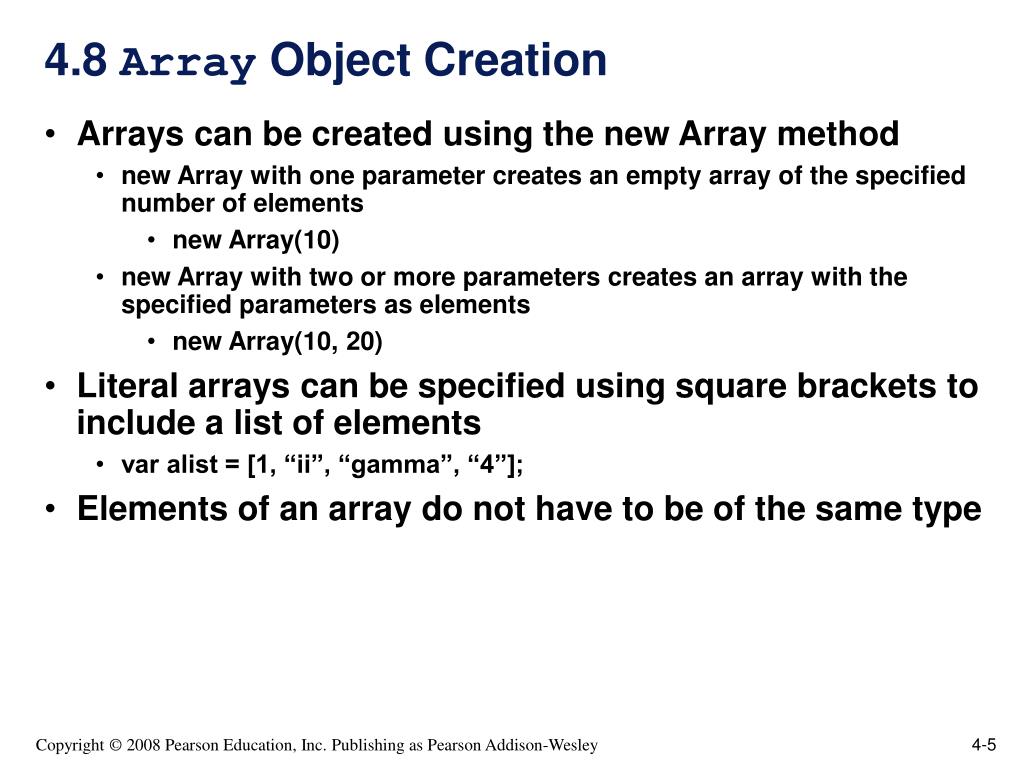 4.8 Array Object Creation

• Arrays can be created using the new Array method
  • new Array with one parameter creates an empty array of the specified number of elements
    • new Array(10)
  • new Array with two or more parameters creates an array with the specified parameters as elements
    • new Array(10, 20)
• Literal arrays can be specified using square brackets to include a list of elements
  • var alist = [1, “ii”, “gamma”, “4”];
• Elements of an array do not have to be of the same type

Copyright © 2008 Pearson Education, Inc. Publishing as Pearson Addison-Wesley

4-5